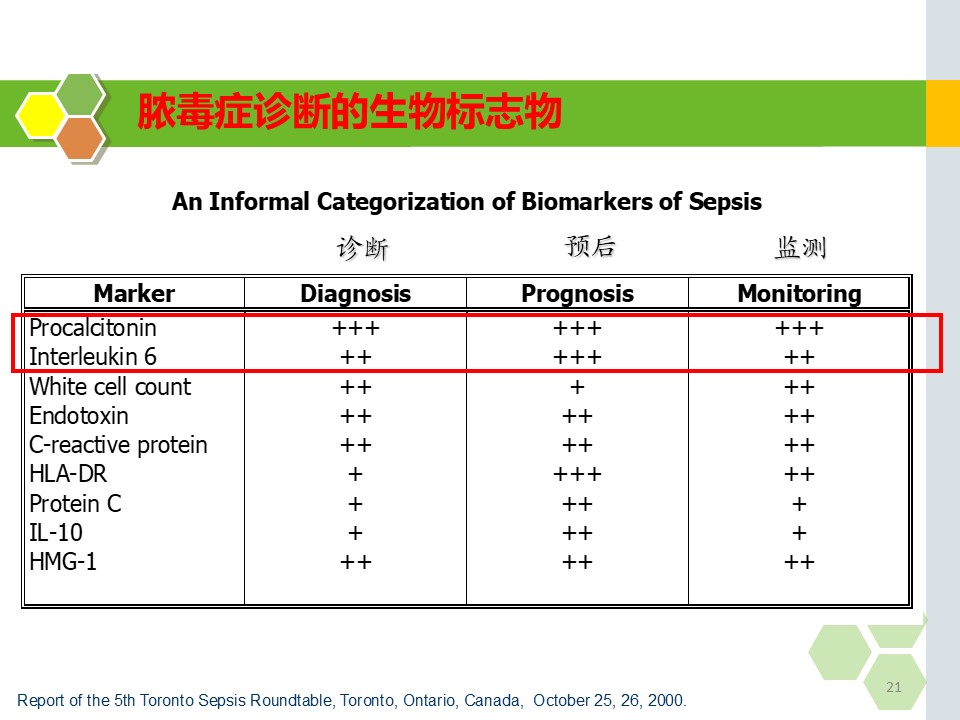 脓毒症诊断的生物标志物

An Informal Categorization of Biomarkers of Sepsis

诊断 预后 监测

| Marker | Diagnosis | Prognosis | Monitoring |
|---|---|---|---|
| Procalcitonin | +++ | +++ | +++ |
| Interleukin 6 | ++ | +++ | ++ |
| White cell count | ++ | + | ++ |
| Endotoxin | ++ | ++ | ++ |
| C-reactive protein | ++ | ++ | ++ |
| HLA-DR | + | +++ | ++ |
| Protein C | + | ++ | + |
| IL-10 | + | ++ | + |
| HMG-1 | ++ | ++ | ++ |

Report of the 5th Toronto Sepsis Roundtable, Toronto, Ontario, Canada, October 25, 26, 2000.

21